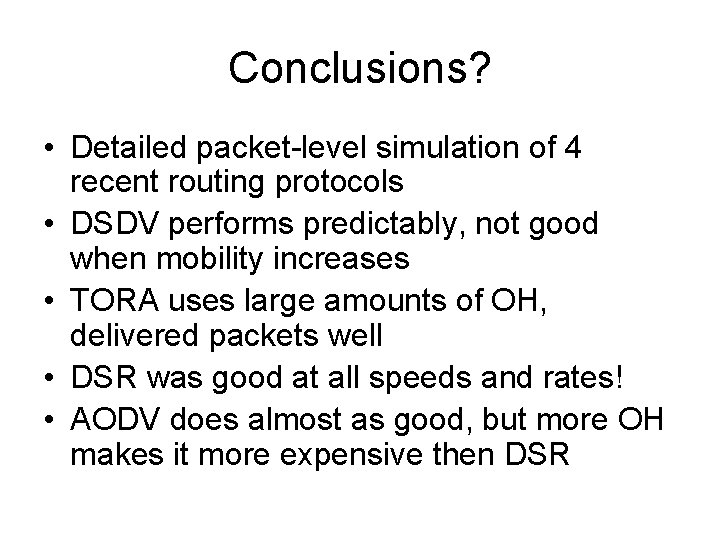 Conclusions?

• Detailed packet-level simulation of 4 recent routing protocols
• DSDV performs predictably, not good when mobility increases
• TORA uses large amounts of OH, delivered packets well
• DSR was good at all speeds and rates!
• AODV does almost as good, but more OH makes it more expensive then DSR